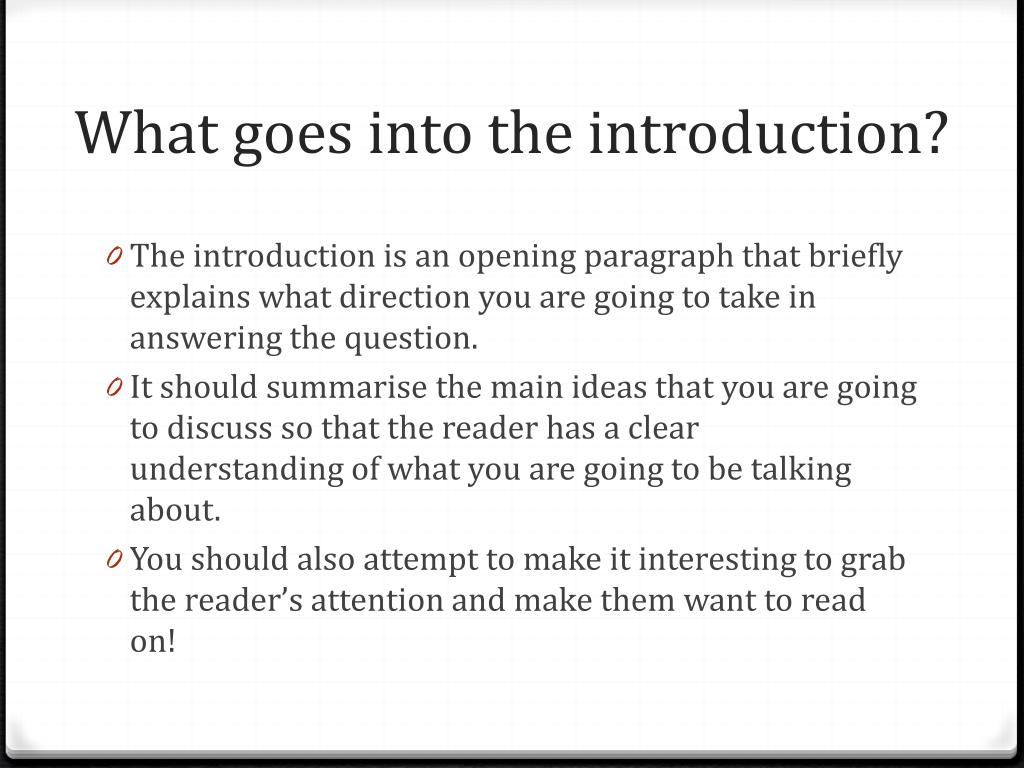 What goes into the introduction?

0 The introduction is an opening paragraph that briefly explains what direction you are going to take in answering the question.

0 It should summarise the main ideas that you are going to discuss so that the reader has a clear understanding of what you are going to be talking about.

0 You should also attempt to make it interesting to grab the reader's attention and make them want to read on!